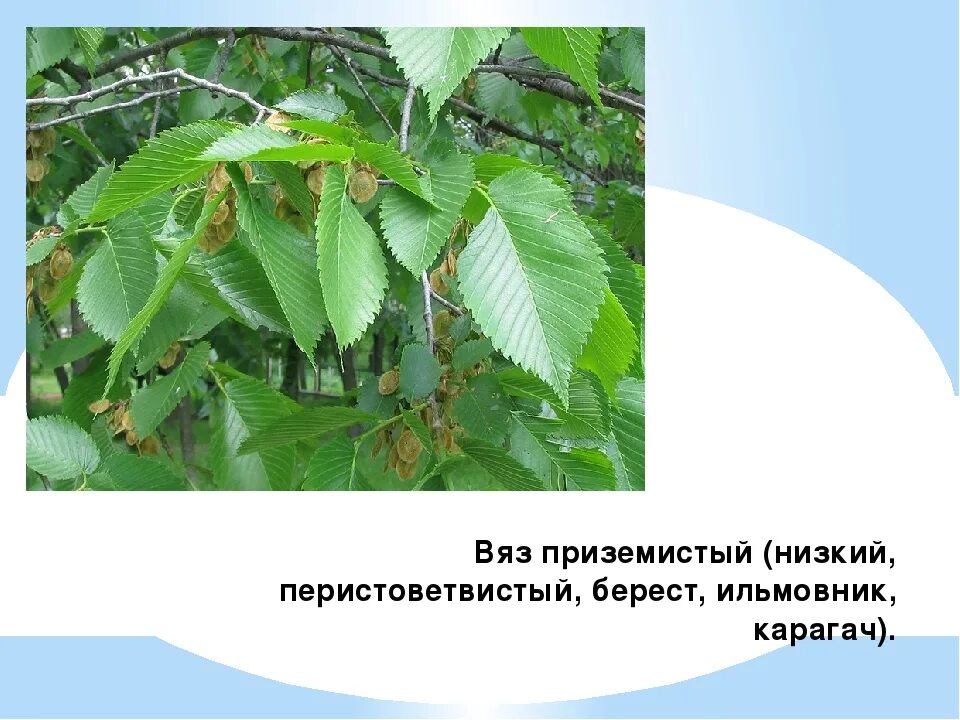 Вяз приземистый (низкий, перистоветвистый, берест, ильмовник, карагач).